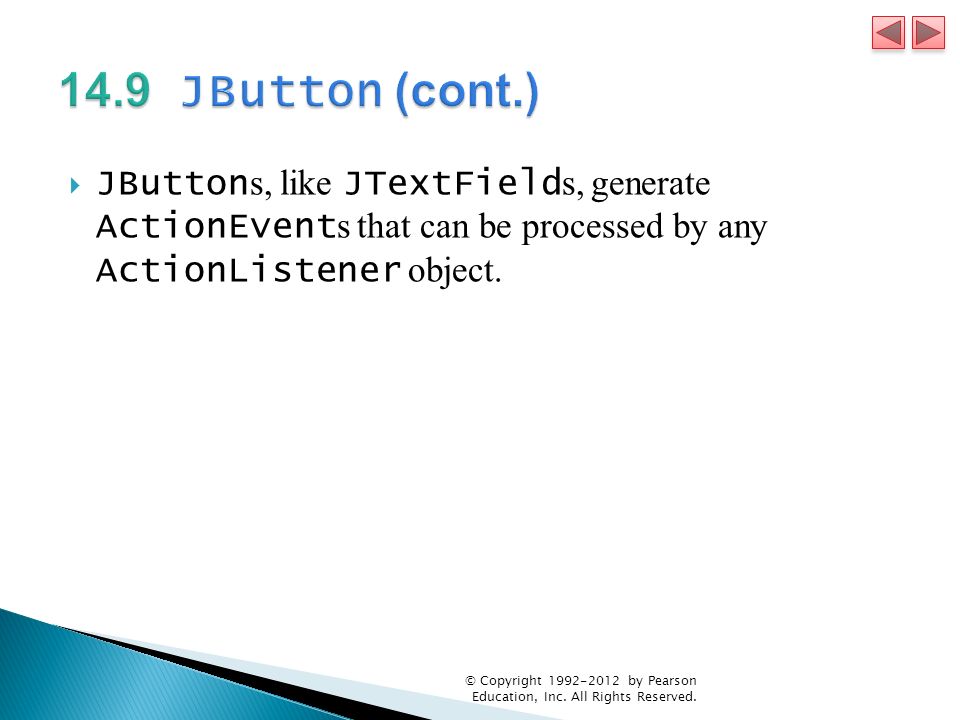 14.9 JButton (cont.)

JButtons, like JTextFields, generate ActionEvents that can be processed by any ActionListener object.

© Copyright 1992-2012 by Pearson Education, Inc. All Rights Reserved.